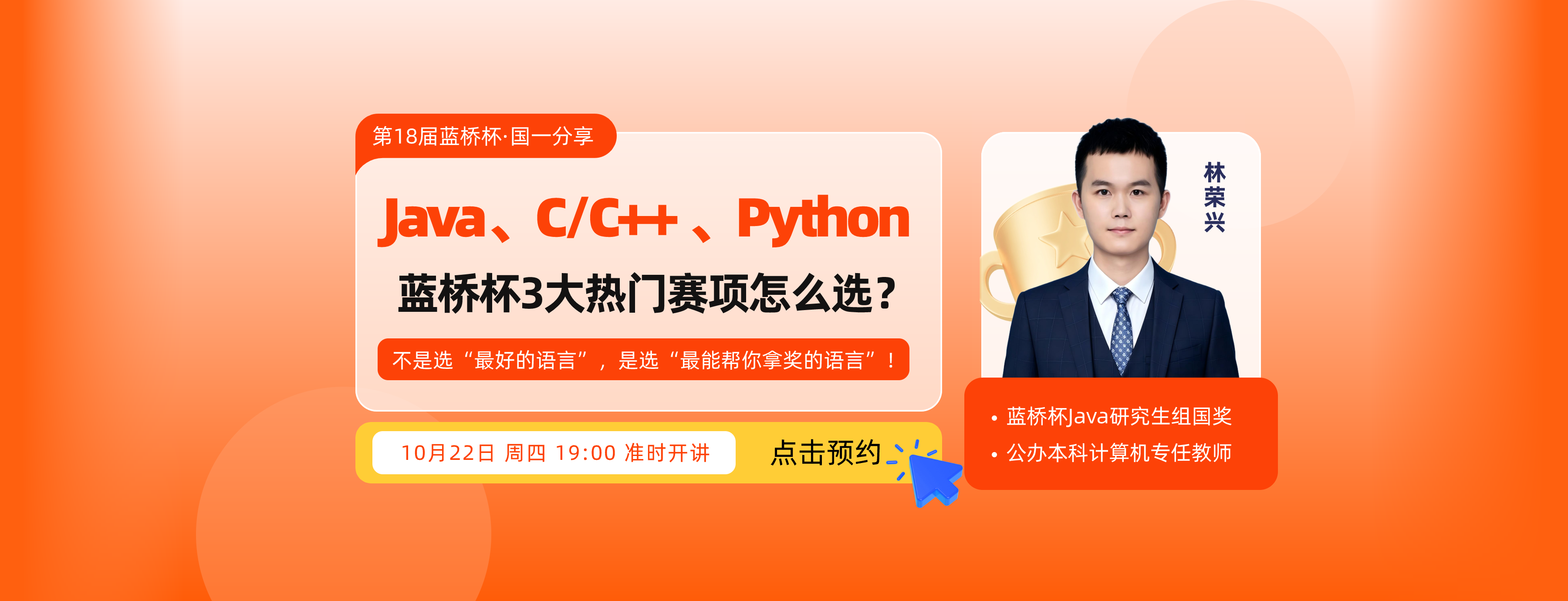 第18届蓝桥杯·国一分享

Java、C/C++、Python

蓝桥杯3大热门赛项怎么选？

不是选“最好的语言”，是选“最能帮你拿奖的语言”！

10月22日 周四 19:00 准时开讲

点击预约

林荣兴

• 蓝桥杯Java研究生组国奖
• 公办本科计算机专任教师